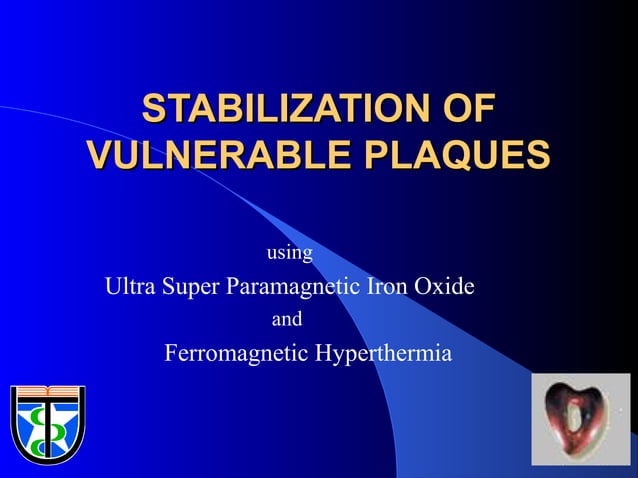 STABILIZATION OF VULNERABLE PLAQUES

using
Ultra Super Paramagnetic Iron Oxide
and
Ferromagnetic Hyperthermia